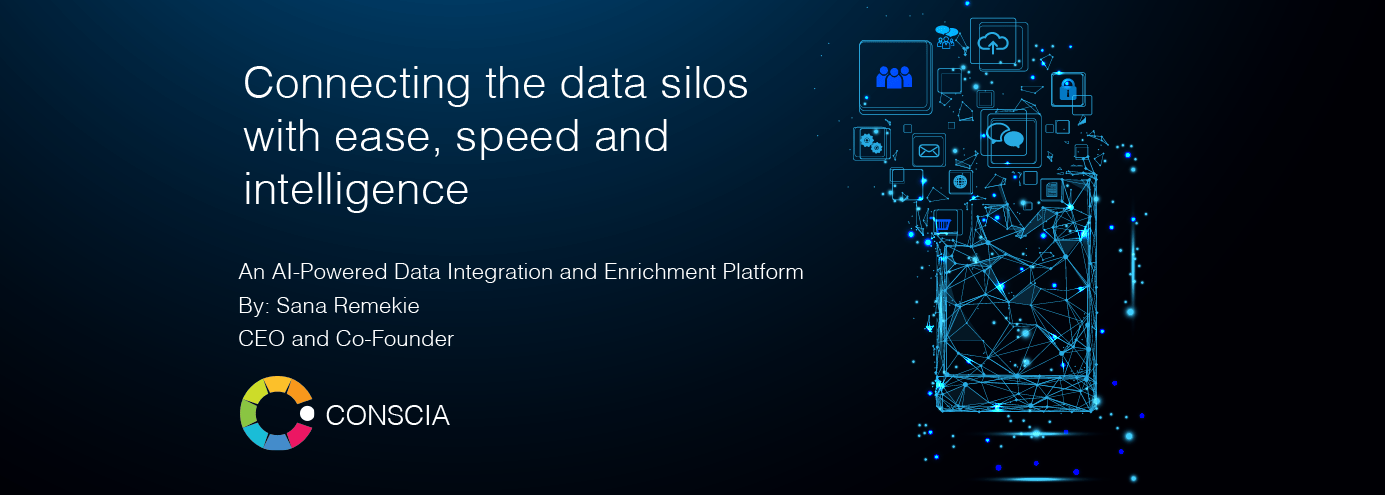 Connecting the data silos with ease, speed and intelligence

An AI-Powered Data Integration and Enrichment Platform
By: Sana Remekie
CEO and Co-Founder

CONSCIA